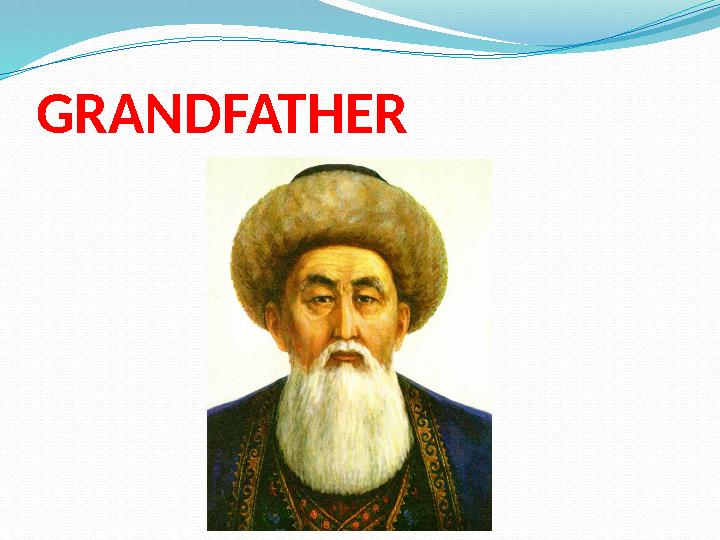 GRANDFATHER